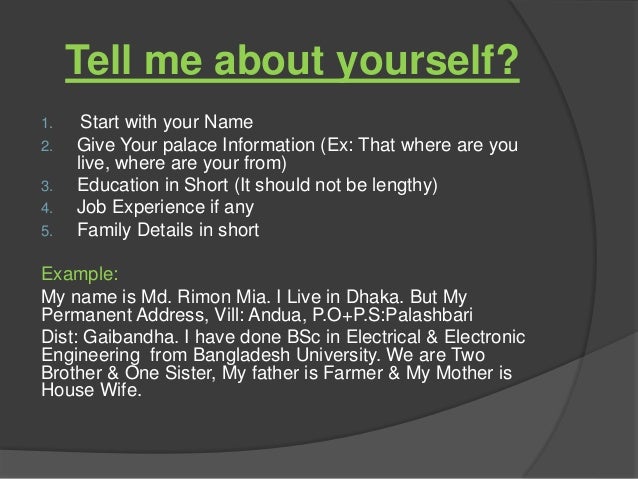 Tell me about yourself?

1. Start with your Name
2. Give Your palace Information (Ex: That where are you live, where are your from)
3. Education in Short (It should not be lengthy)
4. Job Experience if any
5. Family Details in short

Example:
My name is Md. Rimon Mia. I Live in Dhaka. But My Permanent Address, Vill: Andua, P.O+P.S:Palashbari
Dist: Gaibandha. I have done BSc in Electrical & Electronic Engineering from Bangladesh University. We are Two Brother & One Sister, My father is Farmer & My Mother is House Wife.